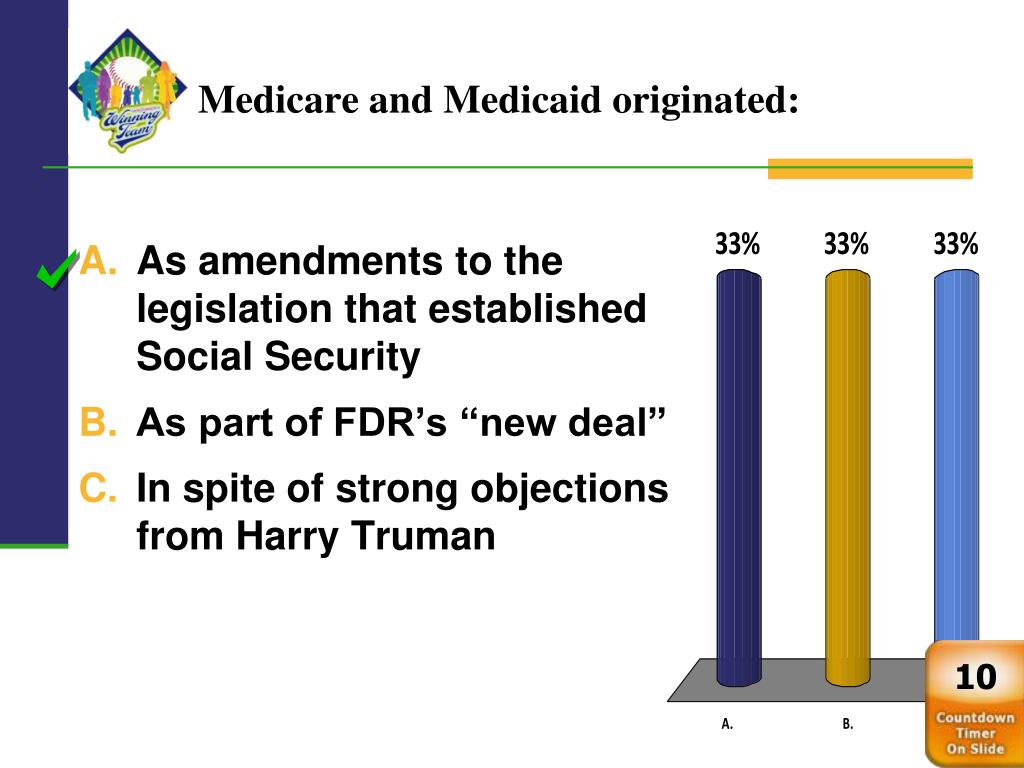 Winning Team

Medicare and Medicaid originated:

A. As amendments to the legislation that established Social Security

B. As part of FDR's "new deal"

C. In spite of strong objections from Harry Truman

33%

33%

33%

A.

B.

10

Countdown Timer On Slide